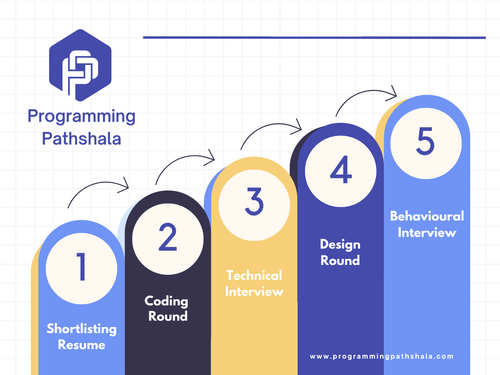 Programming Pathshala

1

Shortlisting Resume

2

Coding Round

3

Technical Interview

4

Design Round

5

Behavioural Interview

www.programmingpathshala.com